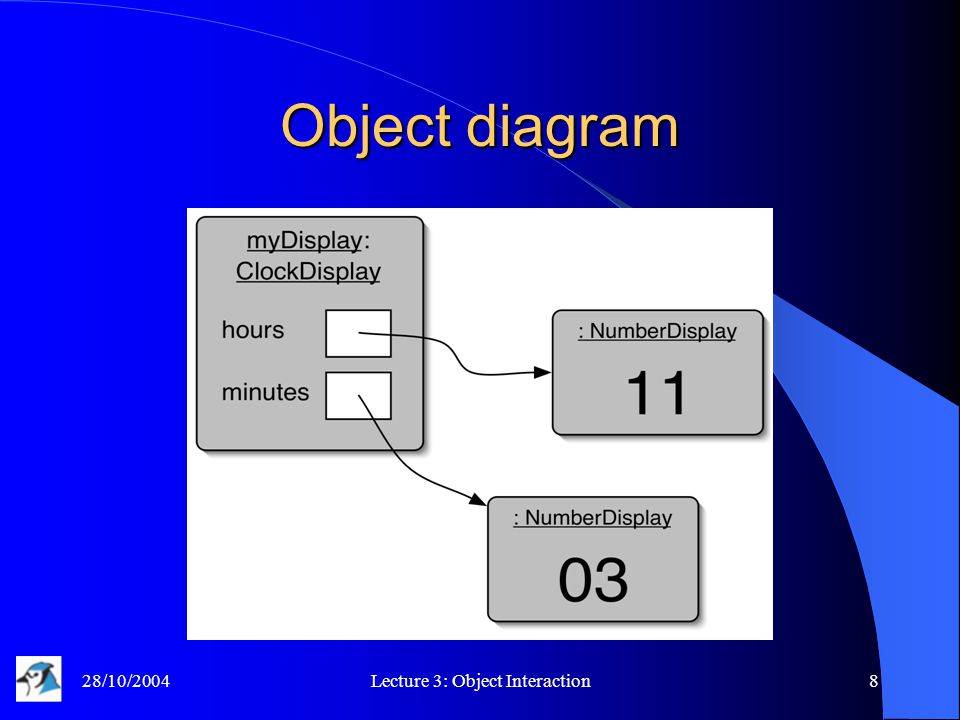 Object diagram

myDisplay: ClockDisplay

hours

minutes

: NumberDisplay

11

: NumberDisplay

03

28/10/2004

Lecture 3: Object Interaction

8